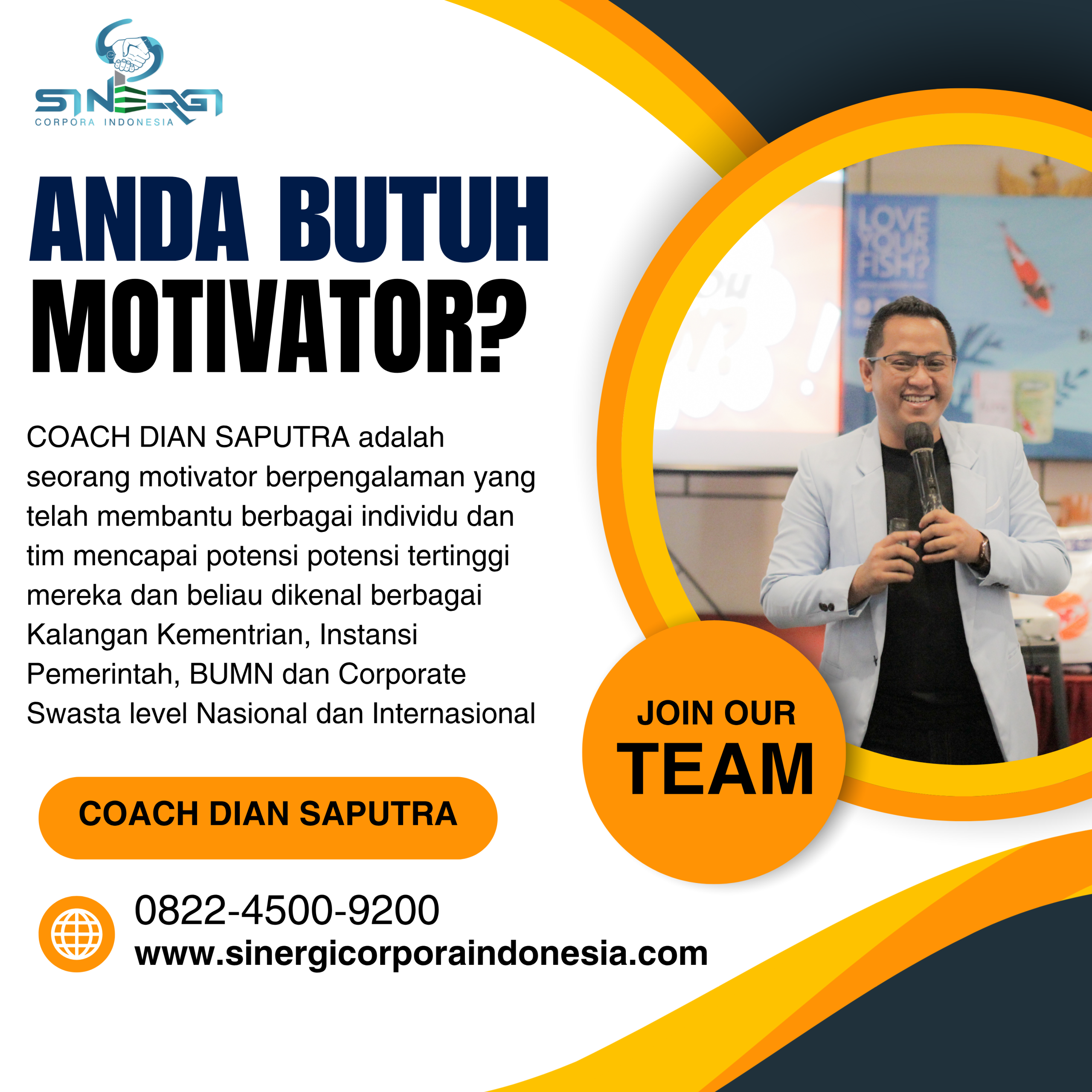 SINERGI
CORPORA INDONESIA

ANDA BUTUH MOTIVATOR?

COACH DIAN SAPUTRA adalah seorang motivator berpengalaman yang telah membantu berbagai individu dan tim mencapai potensi potensi tertinggi mereka dan beliau dikenal berbagai Kalangan Kementrian, Instansi Pemerintah, BUMN dan Corporate Swasta level Nasional dan Internasional

LOVE YOUR FISH?

JOIN OUR TEAM

COACH DIAN SAPUTRA

0822-4500-9200
www.sinergicorporaindonesia.com